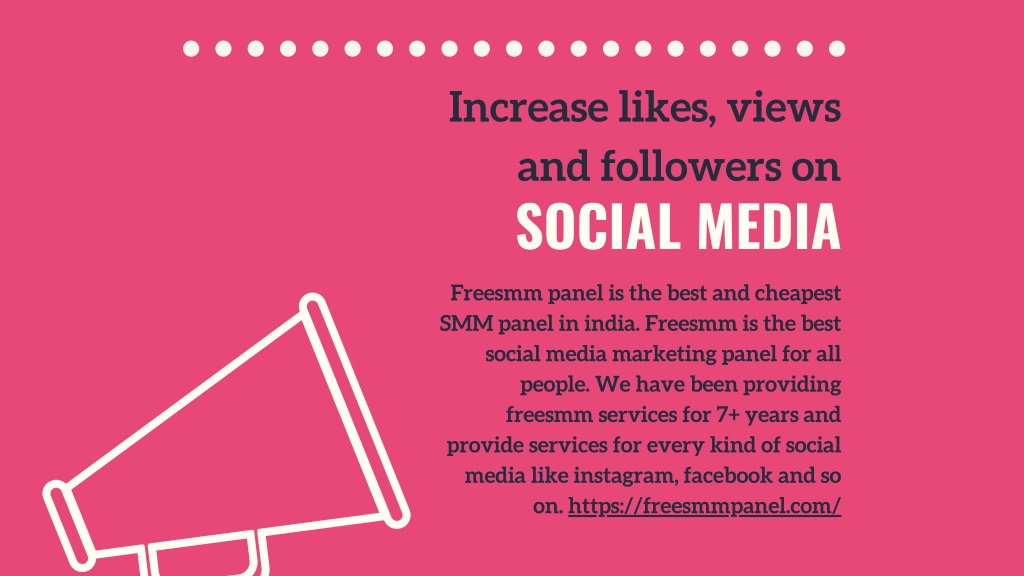 Increase likes, views and followers on
SOCIAL MEDIA

Freesmm panel is the best and cheapest SMM panel in india. Freesmm is the best social media marketing panel for all people. We have been providing freesmm services for 7+ years and provide services for every kind of social media like instagram, facebook and so on. https://freesmmpanel.com/